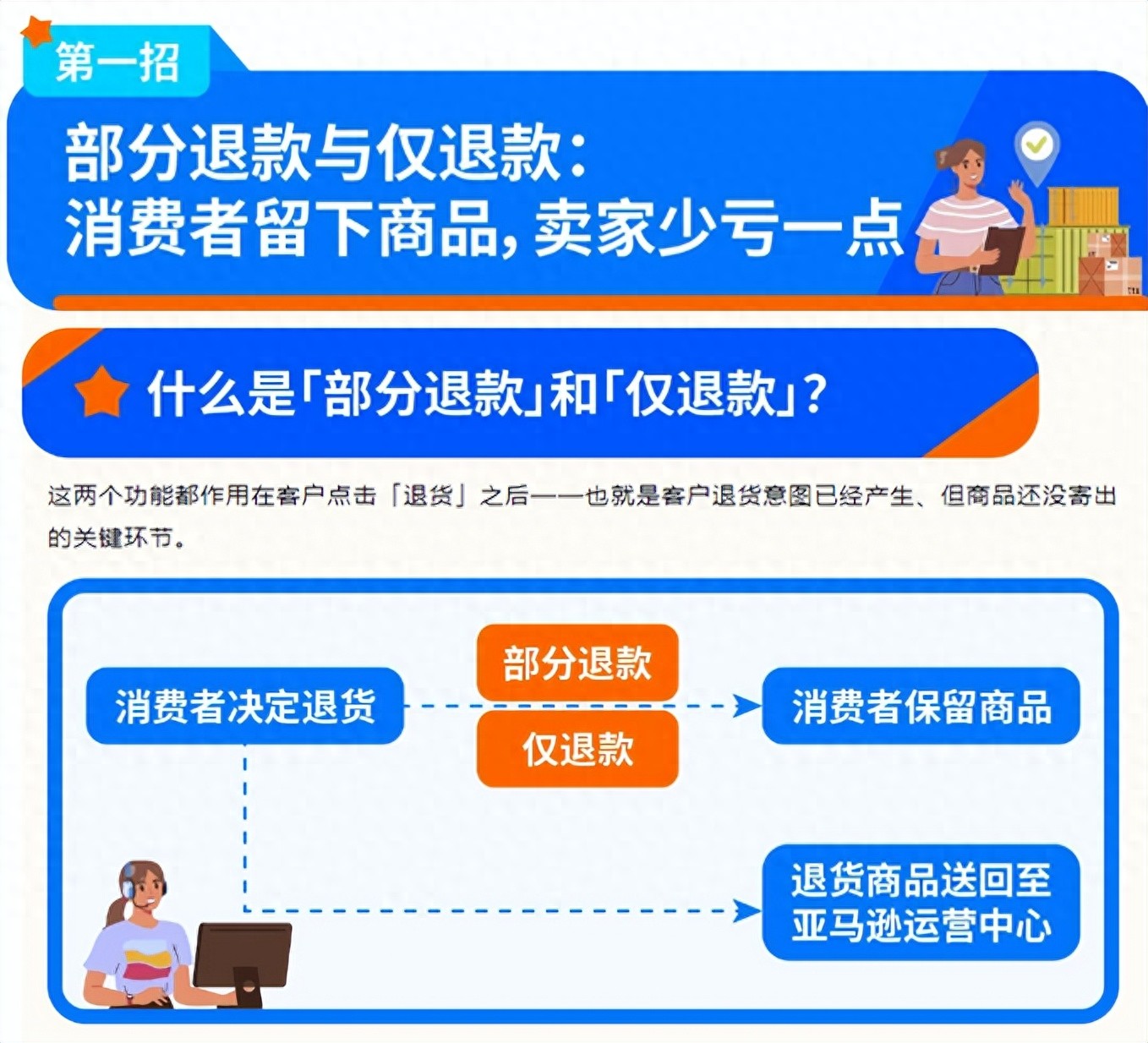 第一招

部分退款与仅退款：
消费者留下商品，卖家少亏一点

什么是「部分退款」和「仅退款」？

这两个功能都作用在客户点击「退货」之后——也就是客户退货意图已经产生、但商品还没寄出的关键环节。

消费者决定退货

部分退款

仅退款

消费者保留商品

退货商品送回至亚马逊运营中心